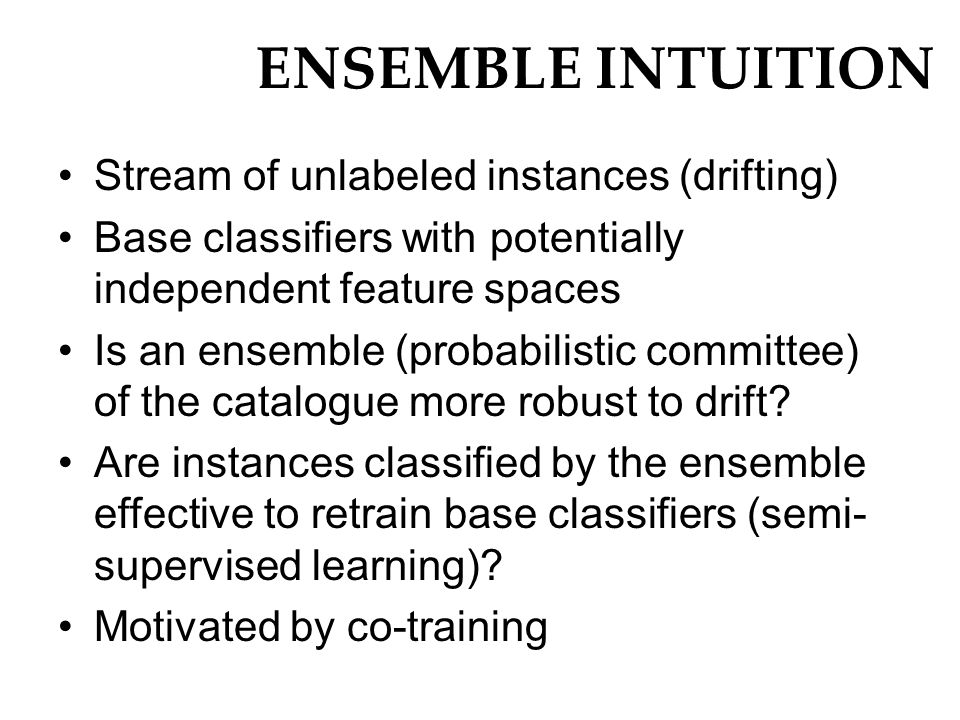 ENSEMBLE INTUITION

• Stream of unlabeled instances (drifting)
• Base classifiers with potentially independent feature spaces
• Is an ensemble (probabilistic committee) of the catalogue more robust to drift?
• Are instances classified by the ensemble effective to retrain base classifiers (semi-supervised learning)?
• Motivated by co-training